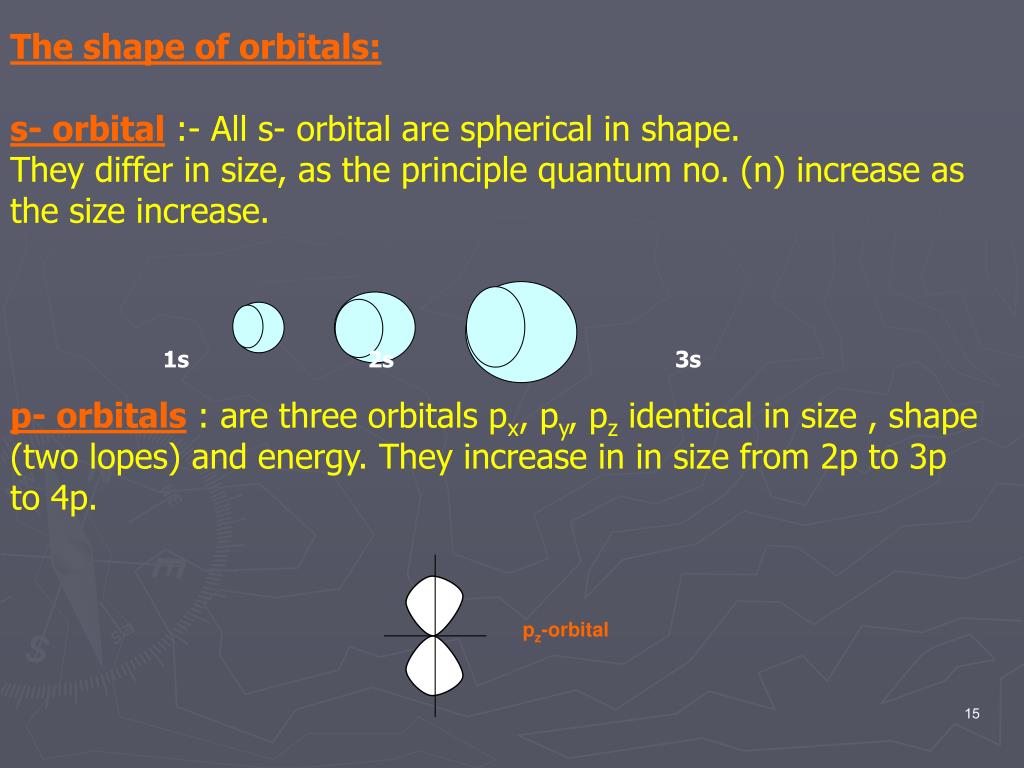 The shape of orbitals:

s- orbital :- All s- orbital are spherical in shape. They differ in size, as the principle quantum no. (n) increase as the size increase.

1s 2s 3s

p- orbitals : are three orbitals $p_x$, $p_y$, $p_z$ identical in size , shape (two lopes) and energy. They increase in in size from 2p to 3p to 4p.

$p_z$-orbital

15